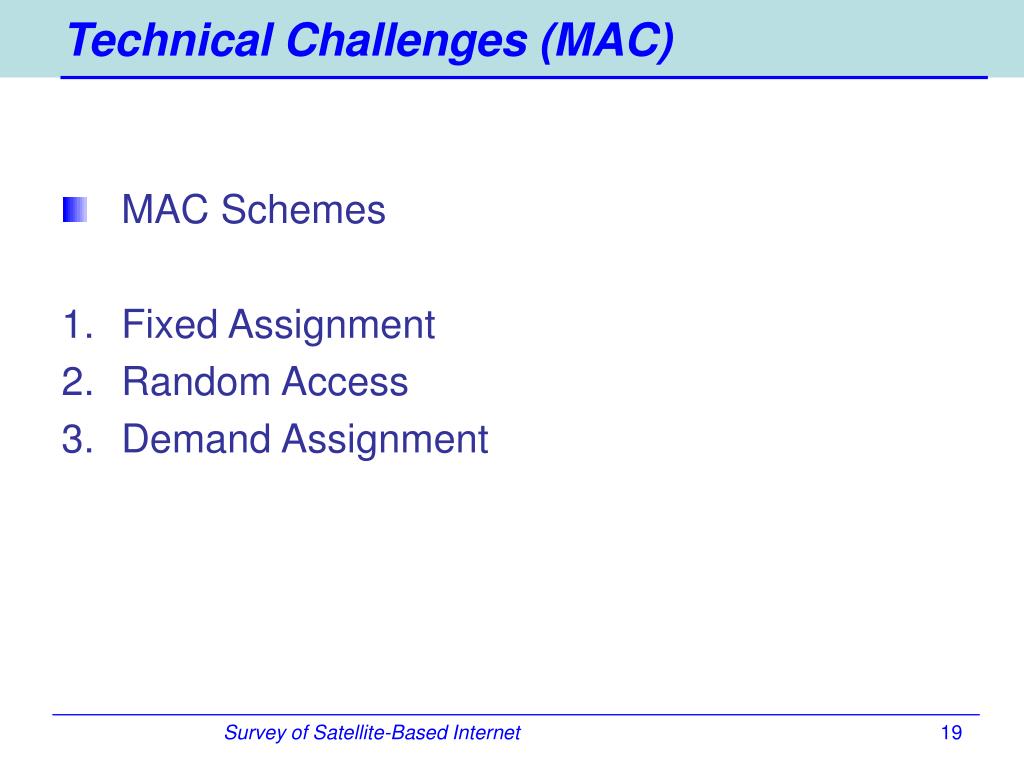 Technical Challenges (MAC)

MAC Schemes

1. Fixed Assignment
2. Random Access
3. Demand Assignment

Survey of Satellite-Based Internet

19